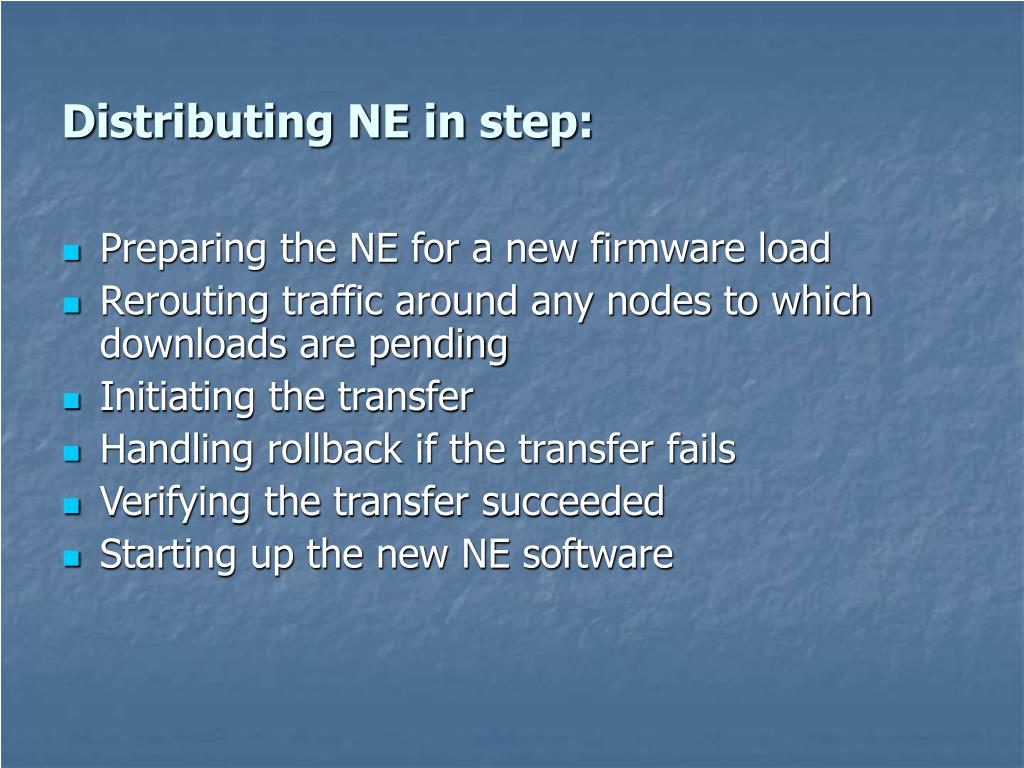 Distributing NE in step:

- Preparing the NE for a new firmware load
- Rerouting traffic around any nodes to which downloads are pending
- Initiating the transfer
- Handling rollback if the transfer fails
- Verifying the transfer succeeded
- Starting up the new NE software